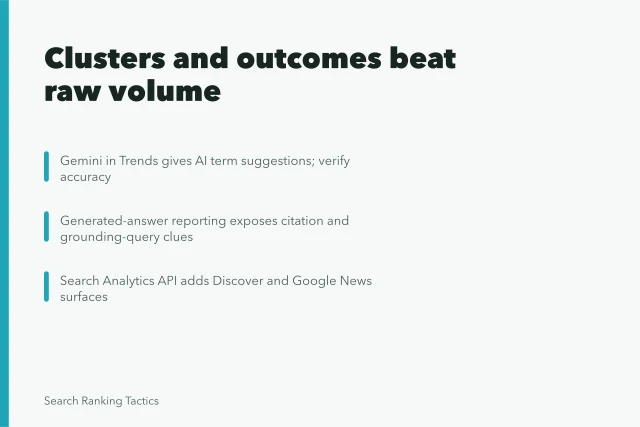 Clusters and outcomes beat raw volume

Gemini in Trends gives AI term suggestions; verify accuracy

Generated-answer reporting exposes citation and grounding-query clues

Search Analytics API adds Discover and Google News surfaces

Search Ranking Tactics